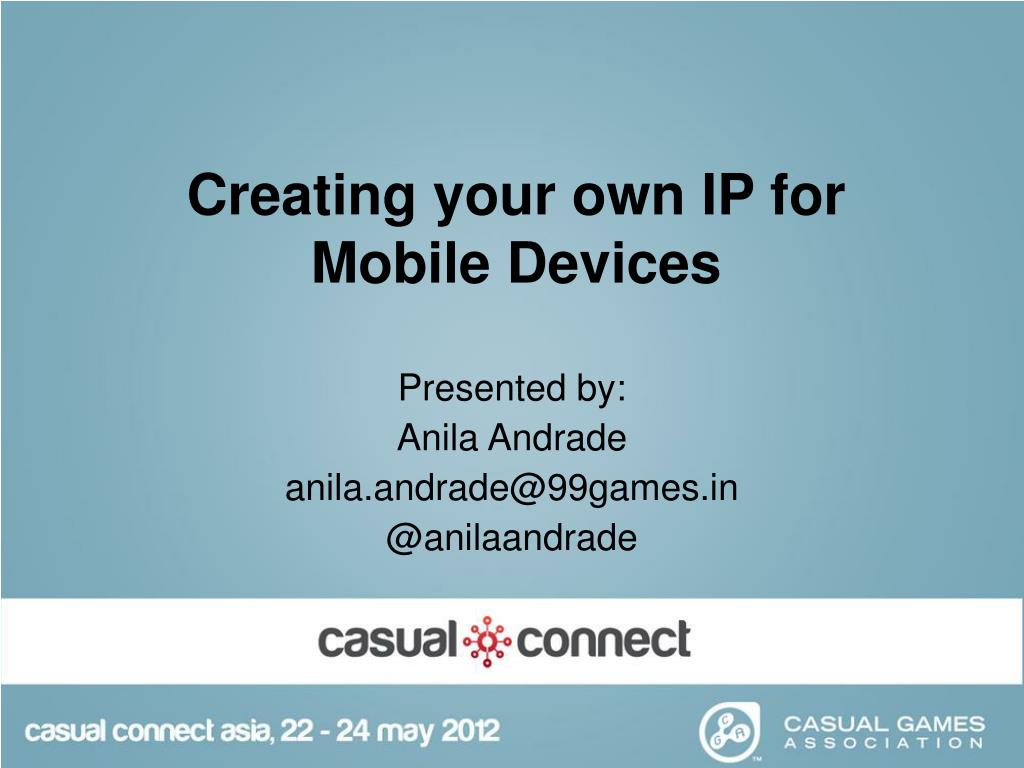 Creating your own IP for Mobile Devices

Presented by:
Anila Andrade
anila.andrade@99games.in
@anilaandrade

casual connect

casual connect asia, 22 - 24 may 2012

CASUAL GAMES ASSOCIATION